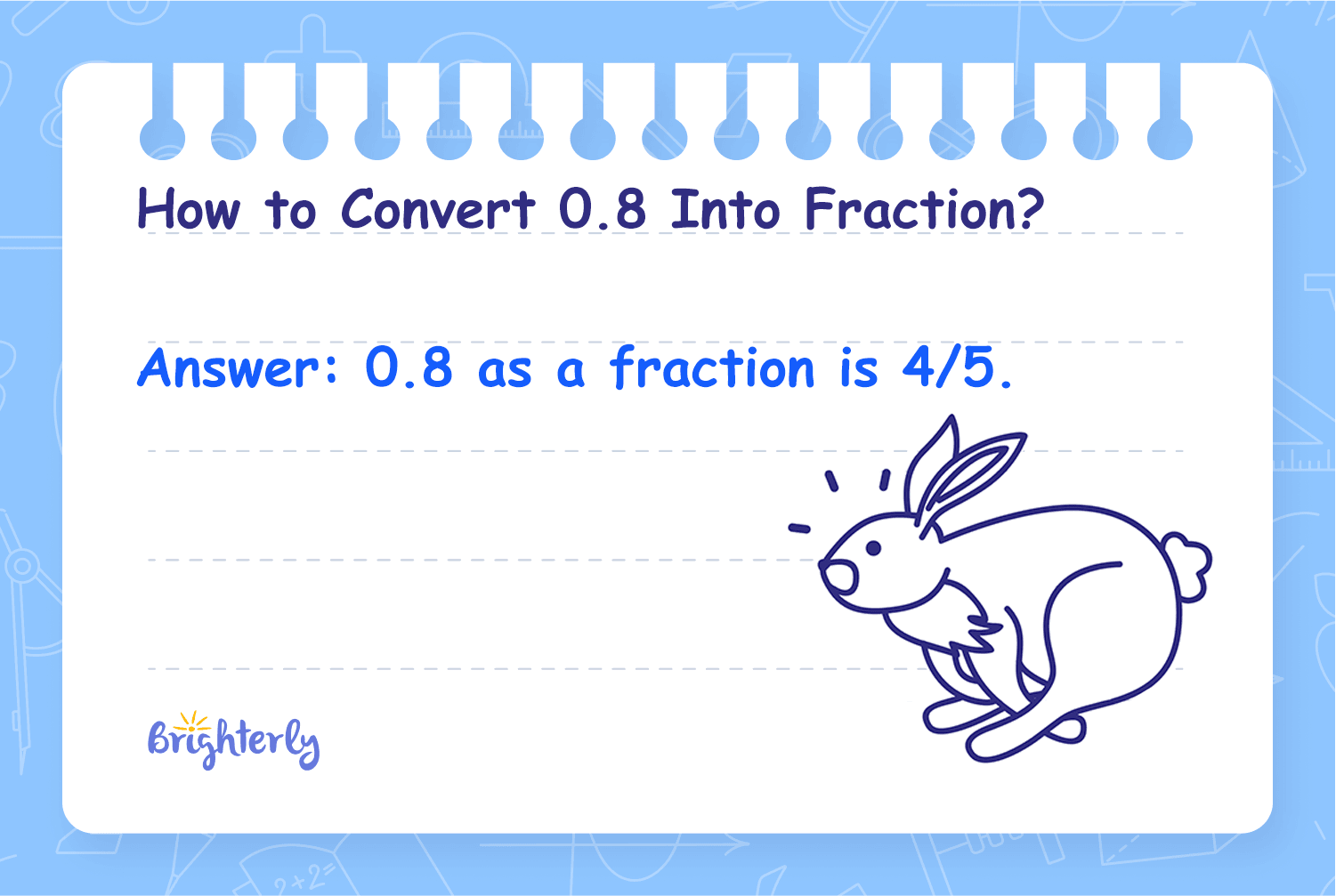 How to Convert 0.8 Into Fraction?

Answer: 0.8 as a fraction is 4/5.

Brighterly